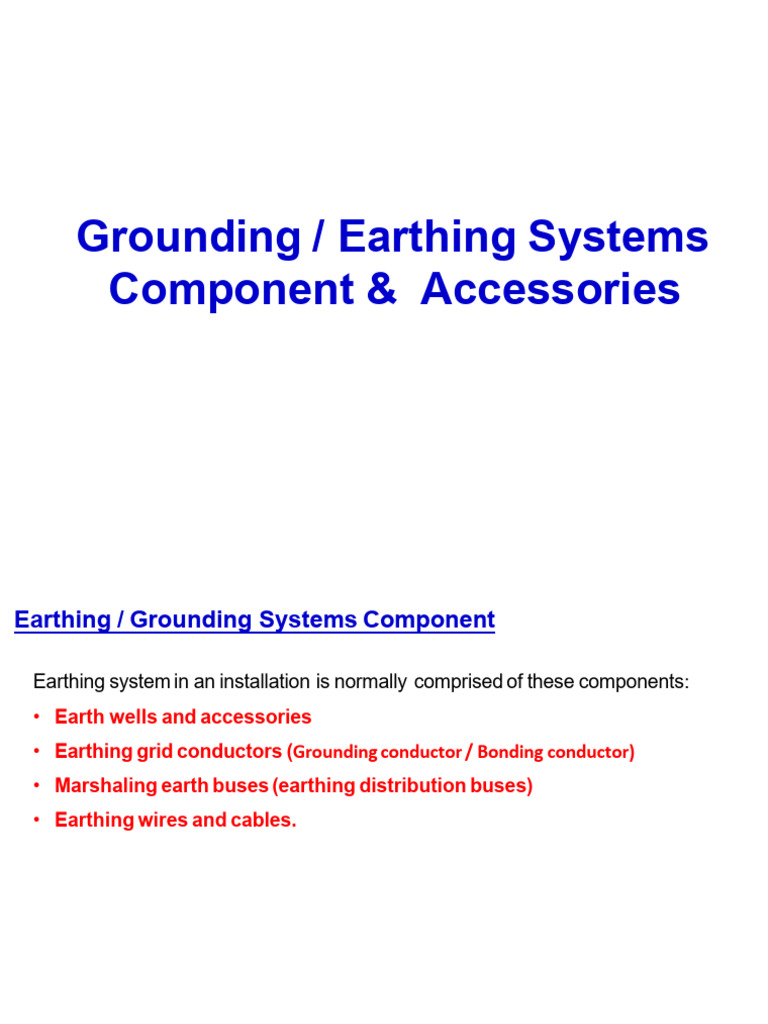 Grounding / Earthing Systems Component & Accessories

Earthing / Grounding Systems Component

Earthing system in an installation is normally comprised of these components:

• Earth wells and accessories
• Earthing grid conductors (Grounding conductor / Bonding conductor)
• Marshaling earth buses (earthing distribution buses)
• Earthing wires and cables.